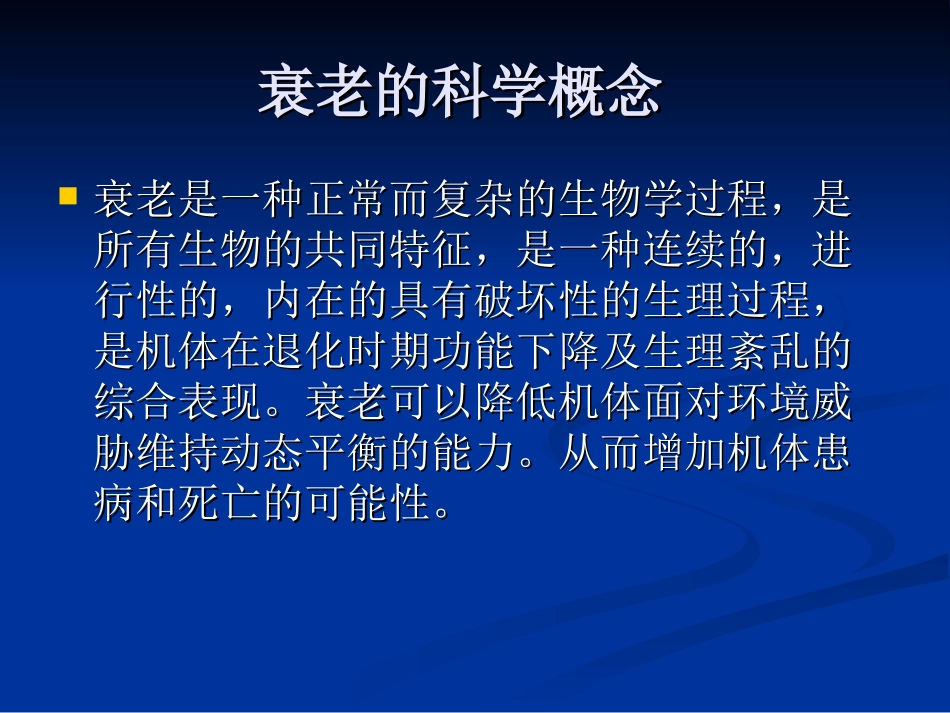 衰老的科学概念

衰老是一种正常而复杂的生物学过程，是所有生物的共同特征，是一种连续的，进行性的，内在的具有破坏性的生理过程，是机体在退化时期功能下降及生理紊乱的综合表现。衰老可以降低机体面对环境威胁维持动态平衡的能力。从而增加机体患病和死亡的可能性。